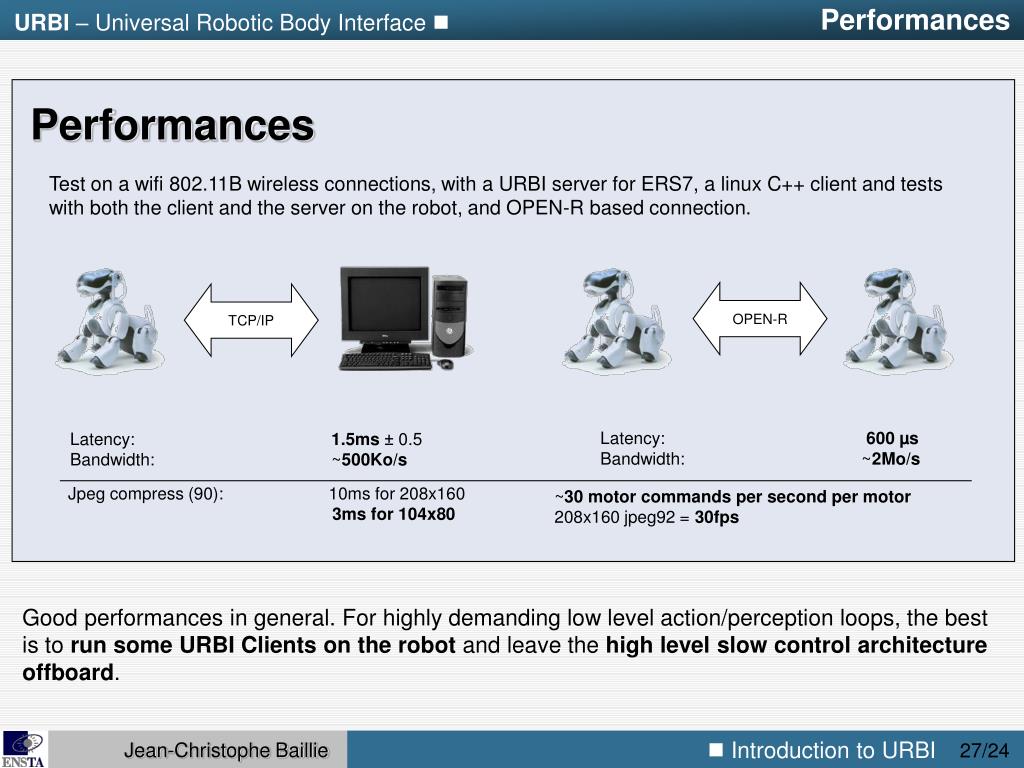 URBI – Universal Robotic Body Interface ■ Performances

Performances

Test on a wifi 802.11B wireless connections, with a URBI server for ERS7, a linux C++ client and tests with both the client and the server on the robot, and OPEN-R based connection.

TCP/IP

OPEN-R

Latency: 1.5ms ± 0.5
Bandwidth: ~500Ko/s

Latency: 600 µs
Bandwidth: ~2Mo/s

Jpeg compress (90): 10ms for 208x160
3ms for 104x80

~30 motor commands per second per motor
208x160 jpeg92 = 30fps

Good performances in general. For highly demanding low level action/perception loops, the best is to run some URBI Clients on the robot and leave the high level slow control architecture offboard.

ENSTA

Jean-Christophe Baillie

■ Introduction to URBI 27/24